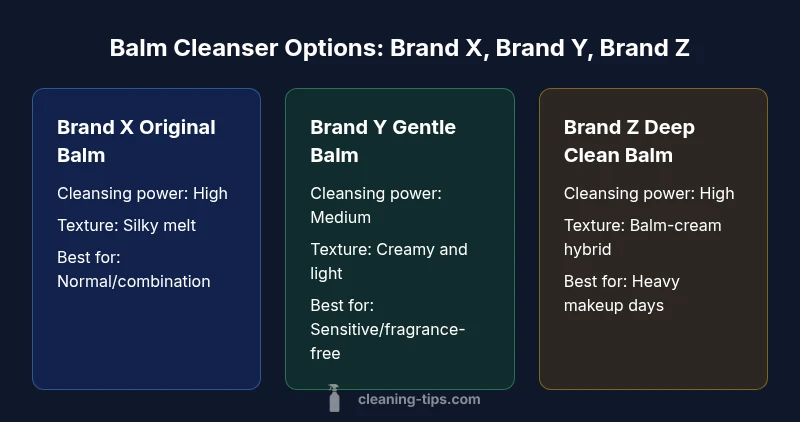 Balm Cleanser Options: Brand X, Brand Y, Brand Z

Brand X Original Balm

Cleansing power: High

Texture: Silky melt

Best for: Normal/combination

Brand Y Gentle Balm

Cleansing power: Medium

Texture: Creamy and light

Best for: Sensitive/fragrance-free

Brand Z Deep Clean Balm

Cleansing power: High

Texture: Balm-cream hybrid

Best for: Heavy makeup days

cleaning-tips.com